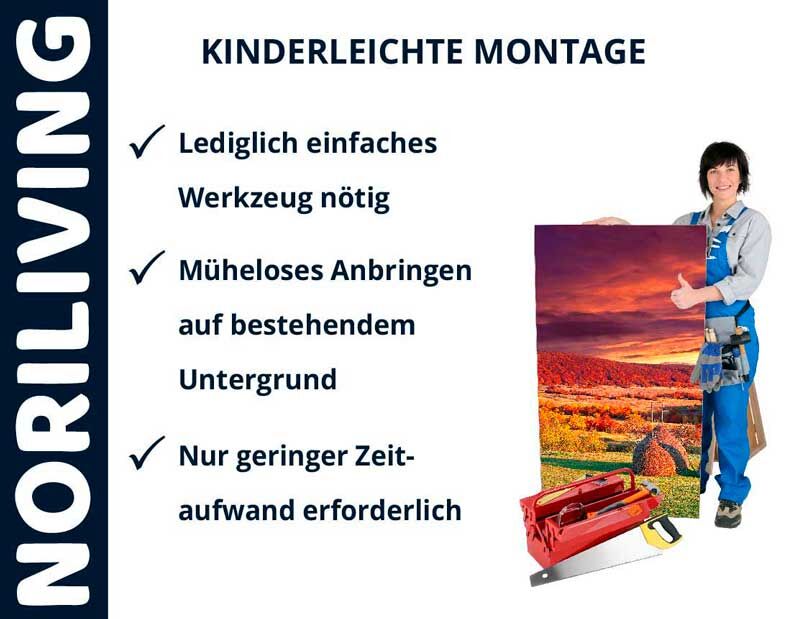 NORILIVING

KINDERLEICHTE MONTAGE

✓ Lediglich einfaches Werkzeug nötig

✓ Müheloses Anbringen auf bestehendem Untergrund

✓ Nur geringer Zeitaufwand erforderlich